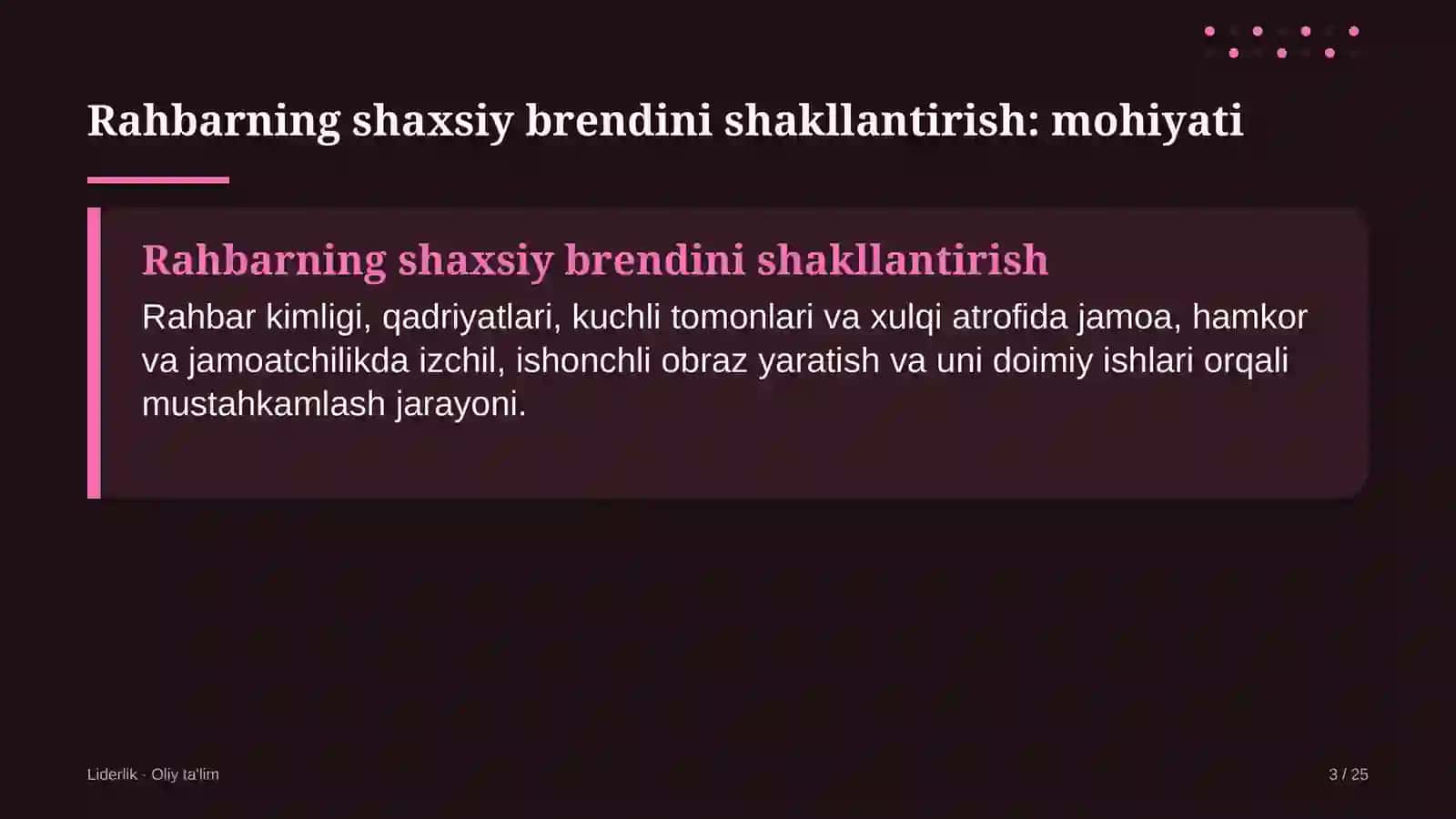 Rahbarning shaxsiy brendini shakllantirish: mohiyati

Rahbarning shaxsiy brendini shakllantirish

Rahbar kimligi, qadriyatlari, kuchli tomonlari va xulqi atrofida jamoa, hamkor va jamoatchilikda izchil, ishonchli obraz yaratish va uni doimiy ishlari orqali mustahkamlash jarayoni.

Liderlik · Oliy ta'lim

3 / 25